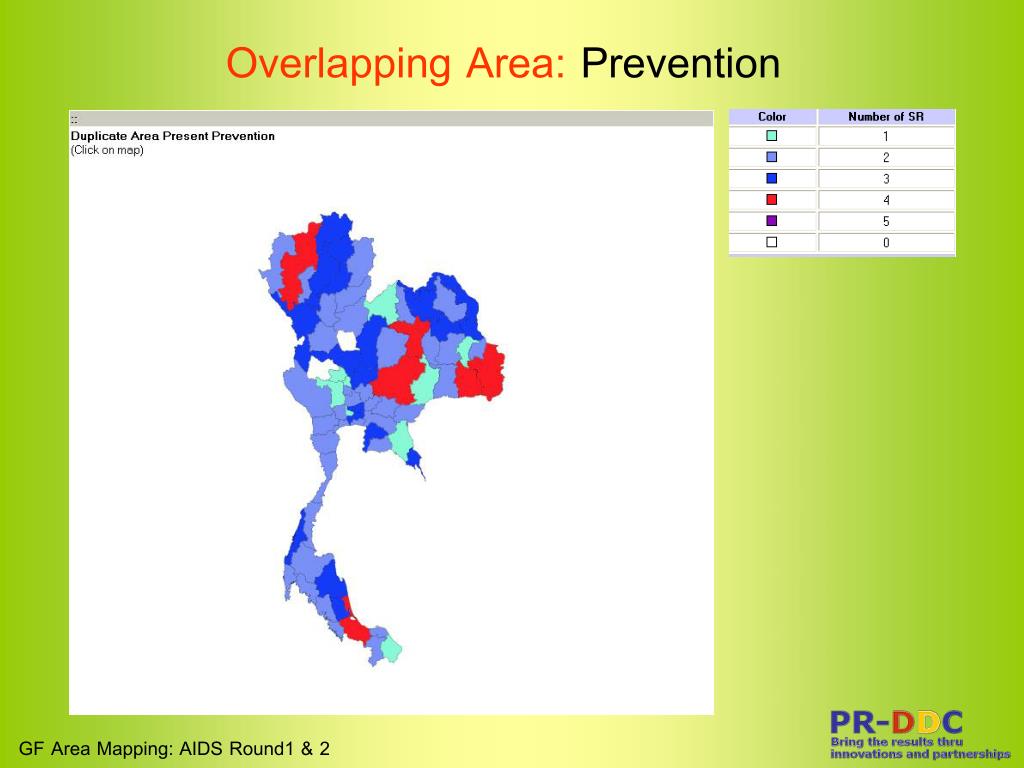 Overlapping Area: Prevention

::
Duplicate Area Present Prevention
(Click on map)

| Color | Number of SR |
|---|---|
| | 1 |
| | 2 |
| | 3 |
| | 4 |
| | 5 |
| | 0 |

GF Area Mapping: AIDS Round1 & 2

PR-DDC
Bring the results thru innovations and partnerships